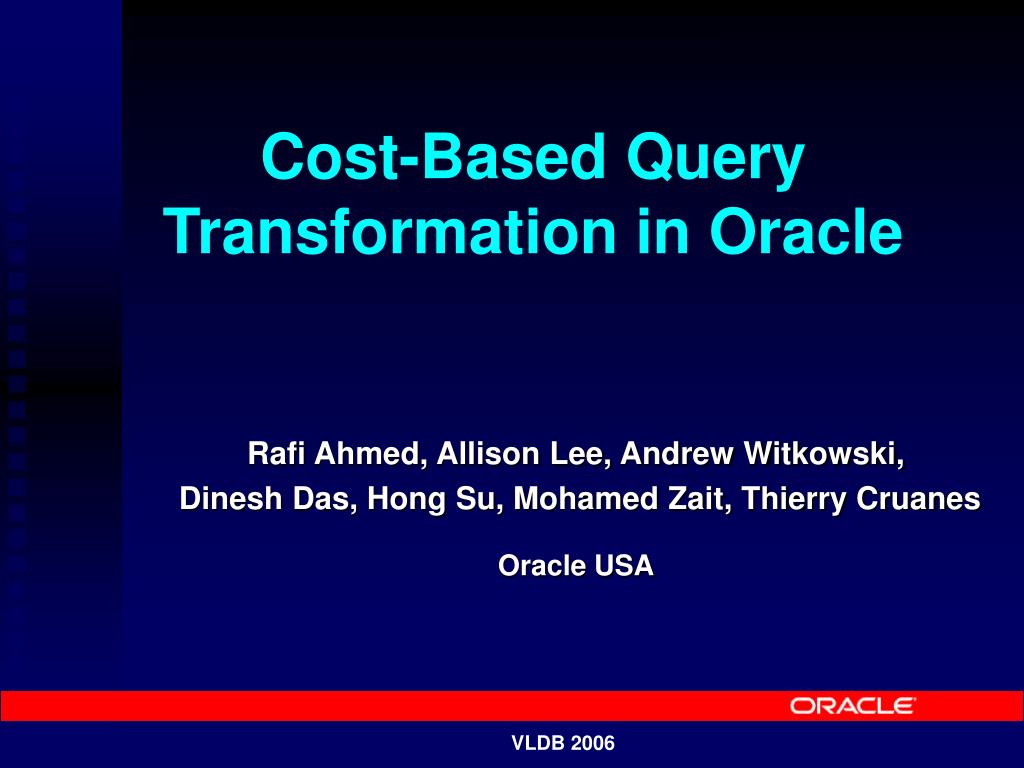 Cost-Based Query Transformation in Oracle

Rafi Ahmed, Allison Lee, Andrew Witkowski,
Dinesh Das, Hong Su, Mohamed Zait, Thierry Cruanes

Oracle USA

ORACLE

VLDB 2006